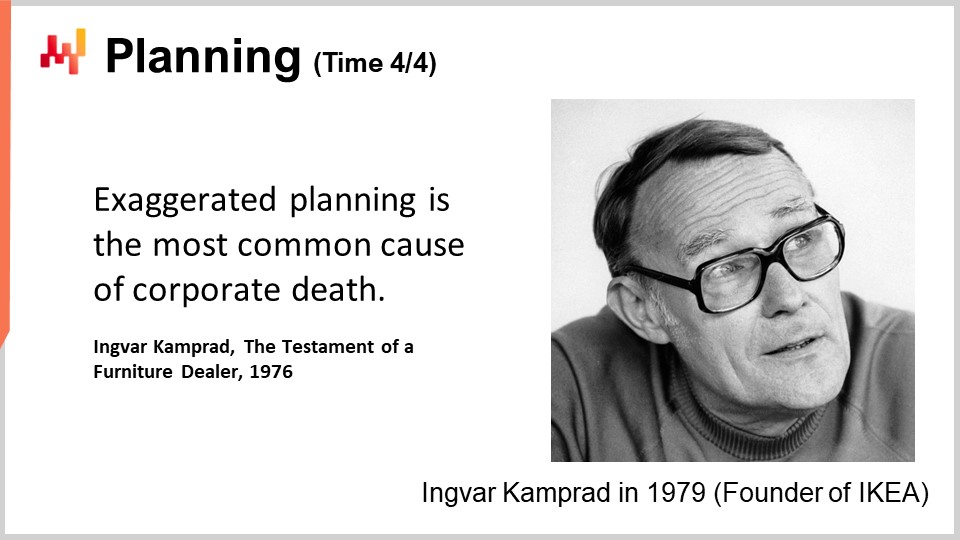 Planning (Time 4/4)

Exaggerated planning is the most common cause of corporate death.

Ingvar Kamprad, The Testament of a Furniture Dealer, 1976

Ingvar Kamprad in 1979 (Founder of IKEA)